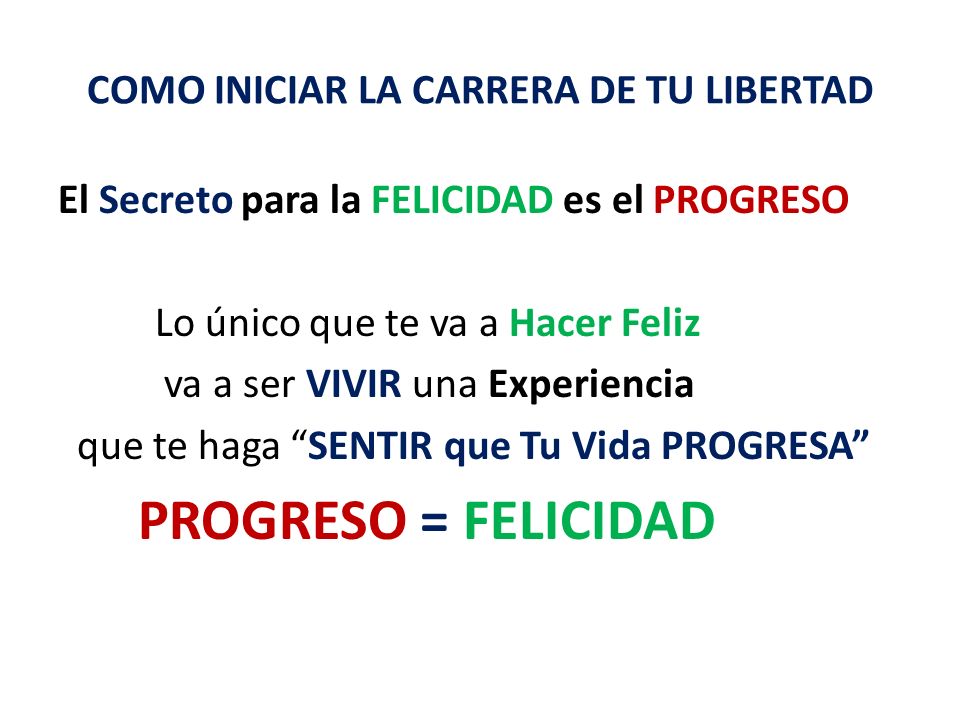 COMO INICIAR LA CARRERA DE TU LIBERTAD

El Secreto para la FELICIDAD es el PROGRESO

Lo único que te va a Hacer Feliz va a ser VIVIR una Experiencia que te haga “SENTIR que Tu Vida PROGRESA”

PROGRESO = FELICIDAD